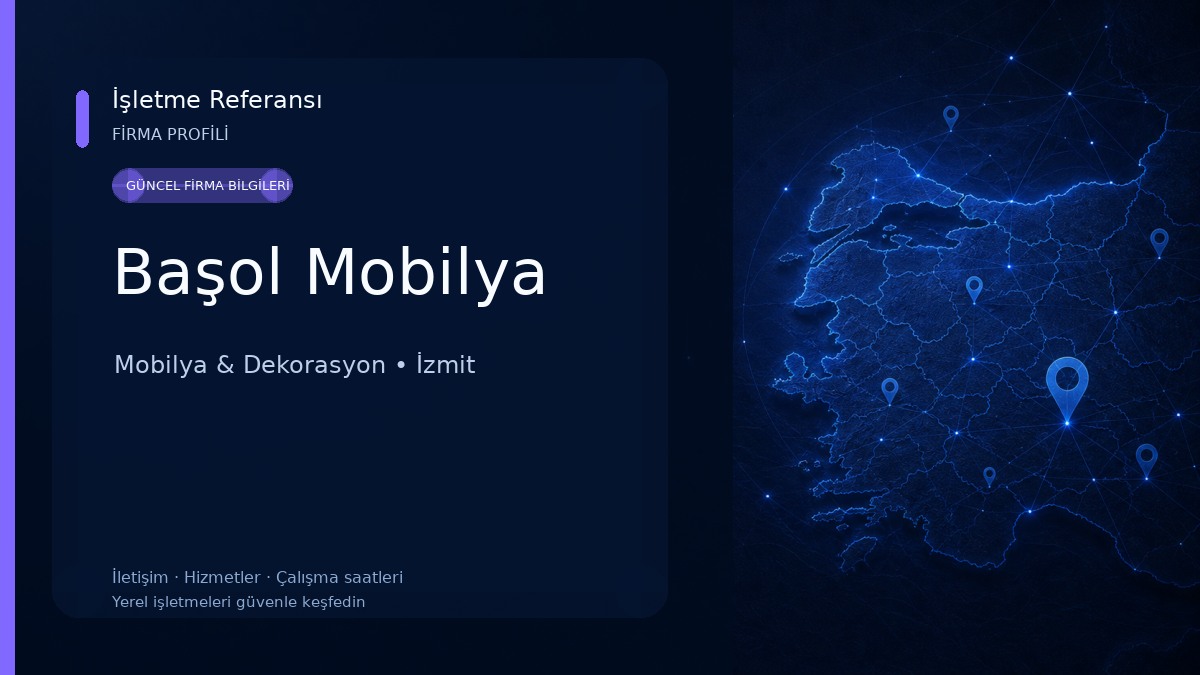 İşletme Referansı
FİRMA PROFİLİ

GÜNCEL FİRMA BİLGİLERİ

Başol Mobilya

Mobilya & Dekorasyon • İzmit

İletişim · Hizmetler · Çalışma saatleri
Yerel işletmeleri güvenle keşfedin